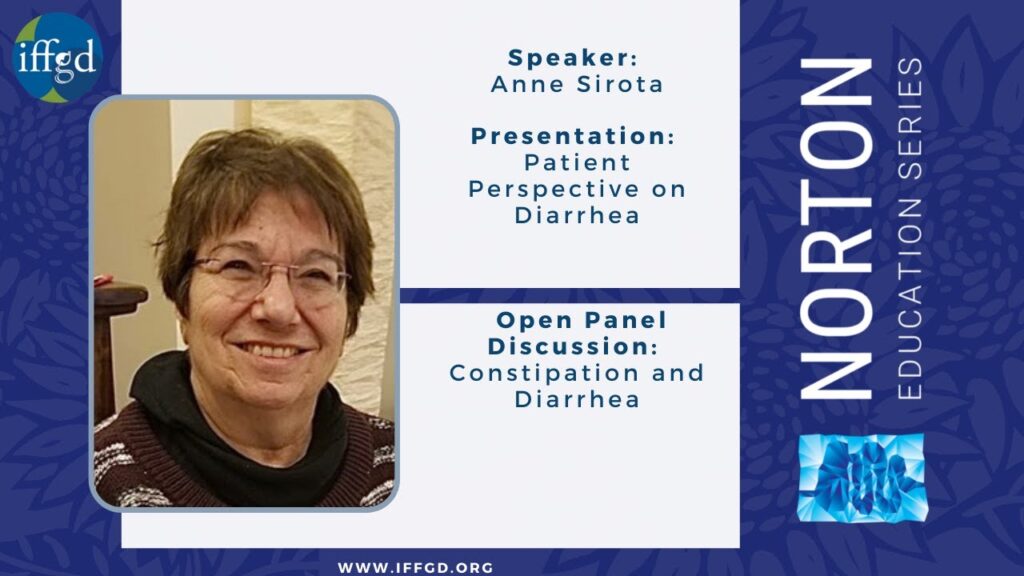 iffgd

Speaker:
Anne Sirota

Presentation:
Patient Perspective on Diarrhea

Open Panel Discussion:
Constipation and Diarrhea

NORTON
EDUCATION SERIES

WWW.IFFGD.ORG